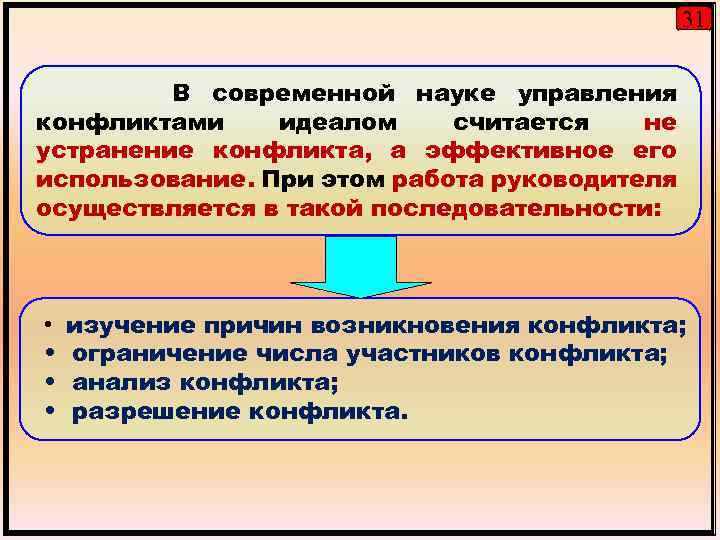 31

В современной науке управления конфликтами идеалом считается не устранение конфликта, а эффективное его использование. При этом работа руководителя осуществляется в такой последовательности:

• изучение причин возникновения конфликта;
• ограничение числа участников конфликта;
• анализ конфликта;
• разрешение конфликта.